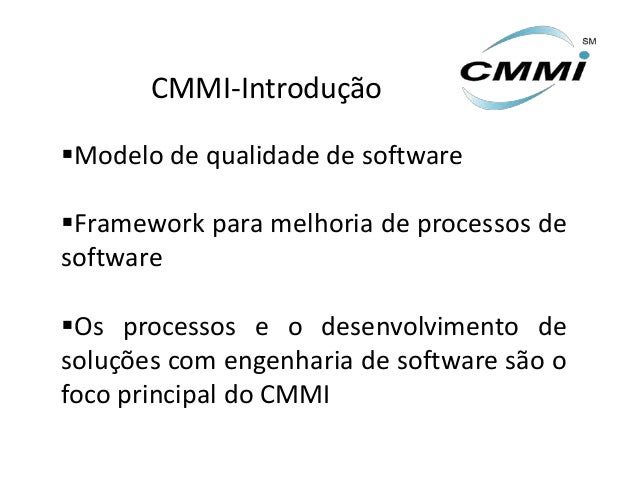 CMMI-Introdução

CMMI SM

▪Modelo de qualidade de software

▪Framework para melhoria de processos de software

▪Os processos e o desenvolvimento de soluções com engenharia de software são o foco principal do CMMI